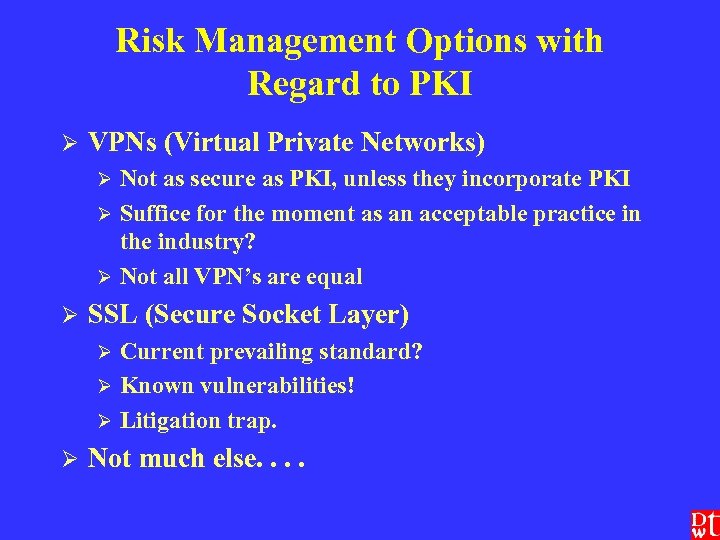 Risk Management Options with Regard to PKI

➢ VPNs (Virtual Private Networks)

➢ Not as secure as PKI, unless they incorporate PKI

➢ Suffice for the moment as an acceptable practice in the industry?

➢ Not all VPN's are equal

➢ SSL (Secure Socket Layer)

➢ Current prevailing standard?

➢ Known vulnerabilities!

➢ Litigation trap.

➢ Not much else. . . .

DWT